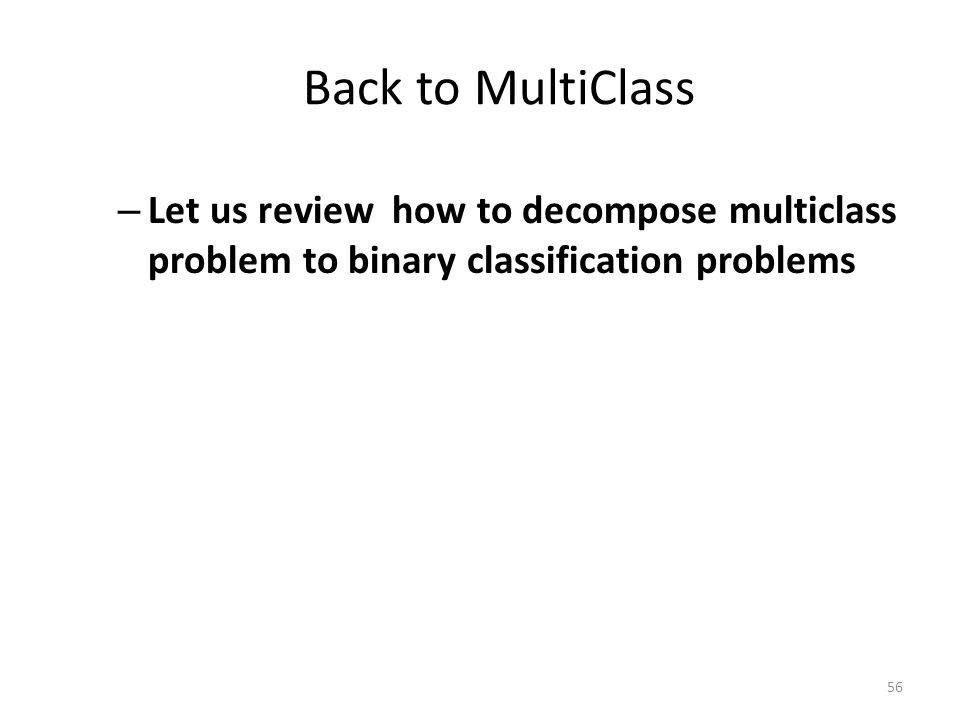 Back to MultiClass

– Let us review how to decompose multiclass problem to binary classification problems

56